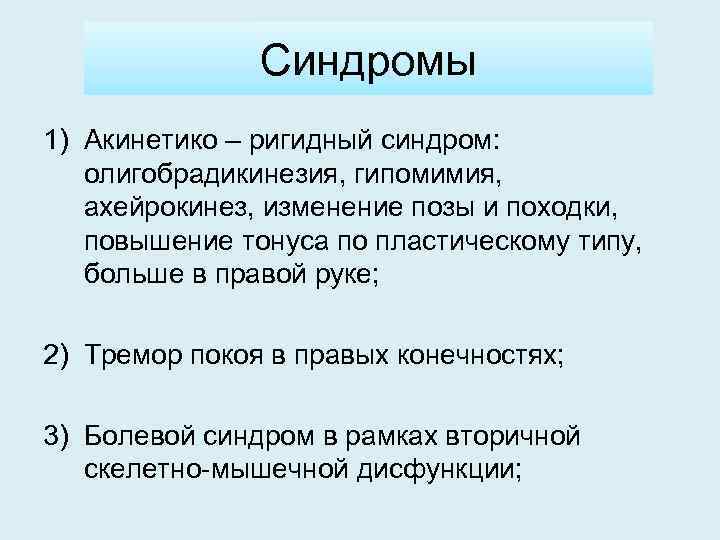 Синдромы

1) Акинетико – ригидный синдром: олигобрадикинезия, гипомимия, ахейрокинез, изменение позы и походки, повышение тонуса по пластическому типу, больше в правой руке;

2) Тремор покоя в правых конечностях;

3) Болевой синдром в рамках вторичной скелетно-мышечной дисфункции;